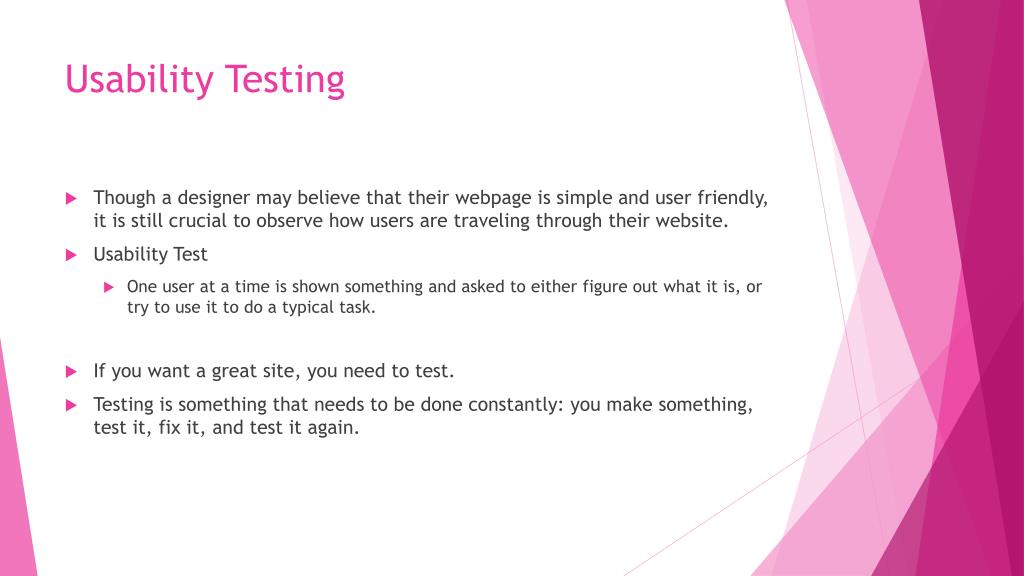 Usability Testing

Though a designer may believe that their webpage is simple and user friendly, it is still crucial to observe how users are traveling through their website.

Usability Test

One user at a time is shown something and asked to either figure out what it is, or try to use it to do a typical task.

If you want a great site, you need to test.

Testing is something that needs to be done constantly: you make something, test it, fix it, and test it again.